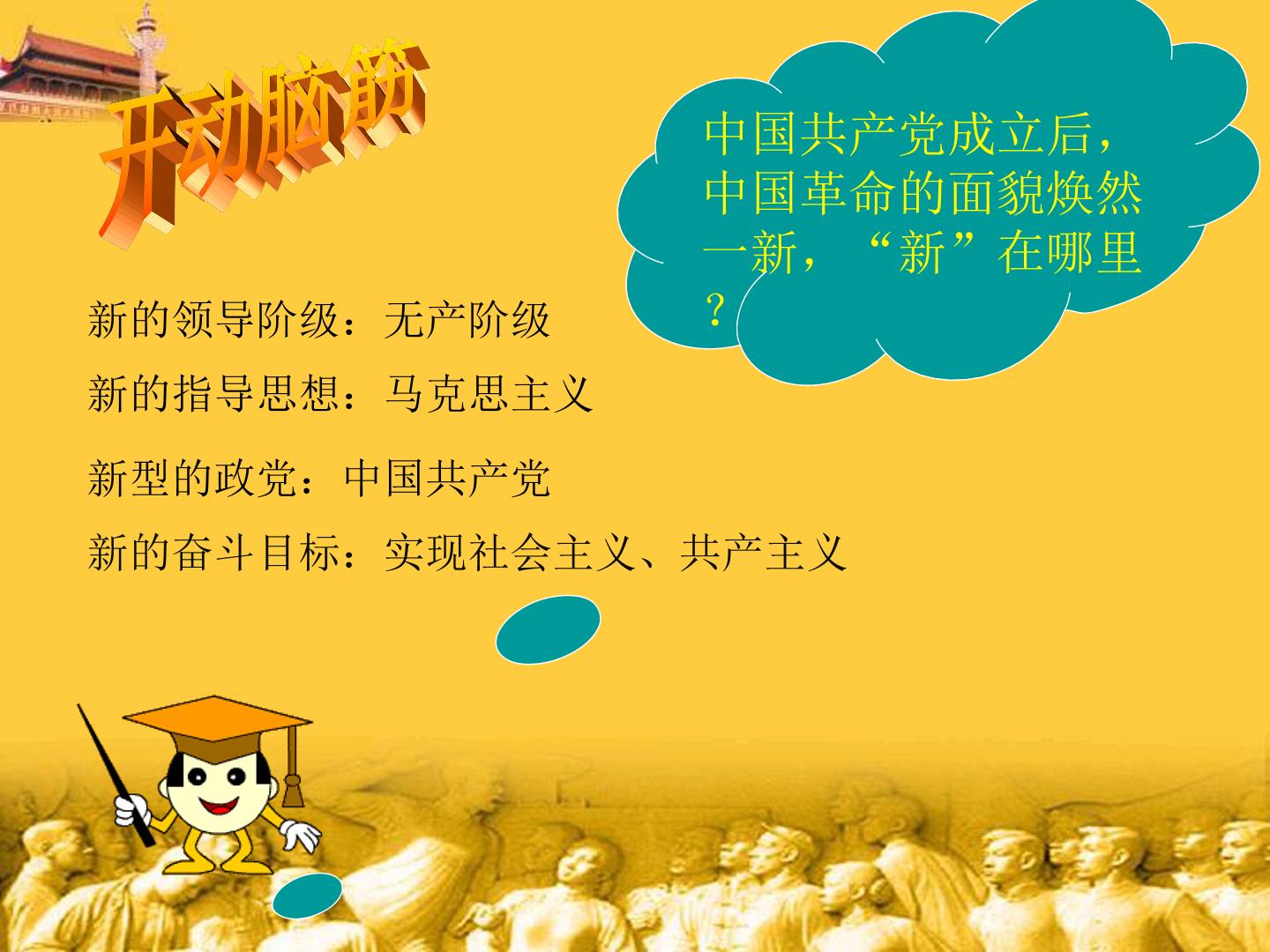 开动脑筋

中国共产党成立后，中国革命的面貌焕然一新，“新”在哪里？

新的领导阶级：无产阶级

新的指导思想：马克思主义

新型的政党：中国共产党

新的奋斗目标：实现社会主义、共产主义